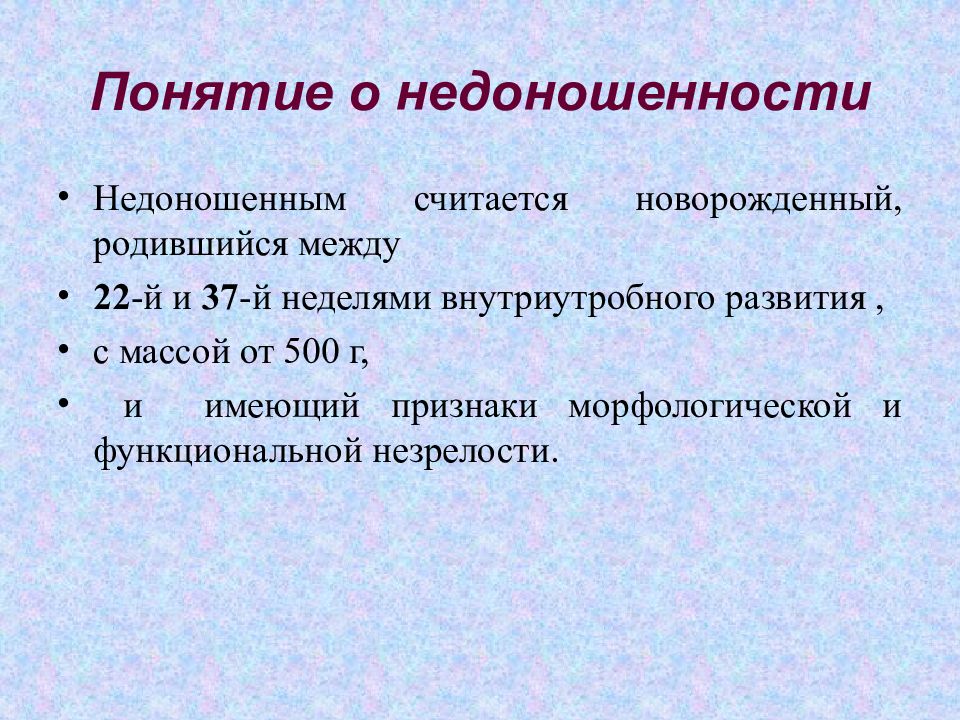 Понятие о недоношенности

• Недоношенным считается новорожденный, родившийся между

• 22-й и 37-й неделями внутриутробного развития ,

• с массой от 500 г,

• и имеющий признаки морфологической и функциональной незрелости.